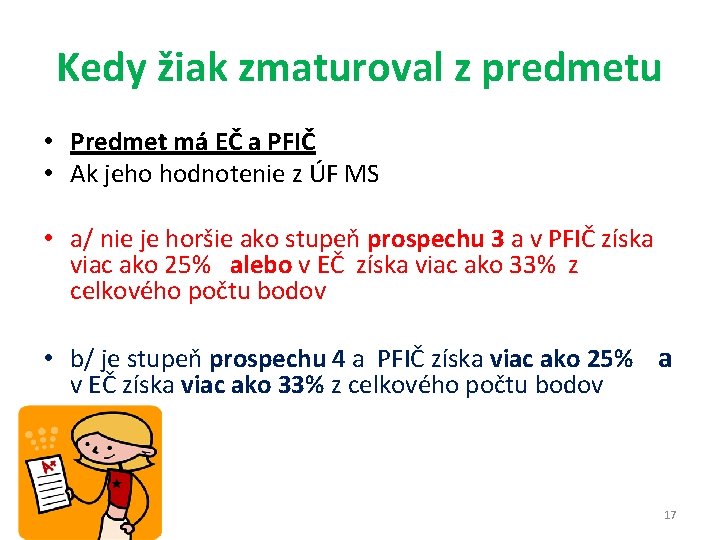 Kedy žiak zmaturoval z predmetu

• Predmet má EČ a PFIČ
• Ak jeho hodnotenie z ÚF MS

• a/ nie je horšie ako stupeň prospechu 3 a v PFIČ získa viac ako 25% alebo v EČ získa viac ako 33% z celkového počtu bodov

• b/ je stupeň prospechu 4 a PFIČ získa viac ako 25% a v EČ získa viac ako 33% z celkového počtu bodov

A+

17